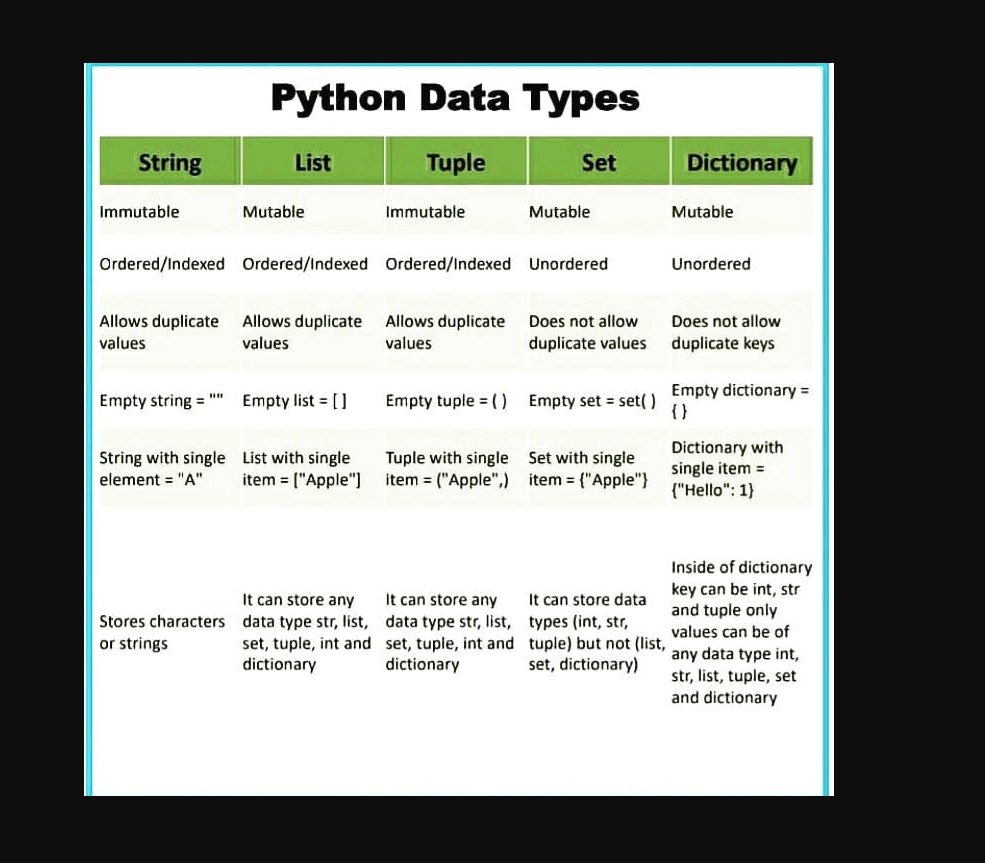 Python Data Types

| String | List | Tuple | Set | Dictionary |
|---|---|---|---|---|
| Immutable | Mutable | Immutable | Mutable | Mutable |
| Ordered/Indexed | Ordered/Indexed | Ordered/Indexed | Unordered | Unordered |
| Allows duplicate values | Allows duplicate values | Allows duplicate values | Does not allow duplicate values | Does not allow duplicate keys |
| Empty string = "" | Empty list = [ ] | Empty tuple = ( ) | Empty set = set( ) | Empty dictionary = { } |
| String with single element = "A" | List with single item = ["Apple"] | Tuple with single item = ("Apple",) | Set with single item = {"Apple"} | Dictionary with single item = {"Hello": 1} |
| Stores characters or strings | It can store any data type str, list, set, tuple, int and dictionary | It can store any data type str, list, set, tuple, int and dictionary | It can store data types (int, str, tuple) but not (list, set, dictionary) | Inside of dictionary key can be int, str and tuple only values can be of any data type int, str, list, tuple, set and dictionary |